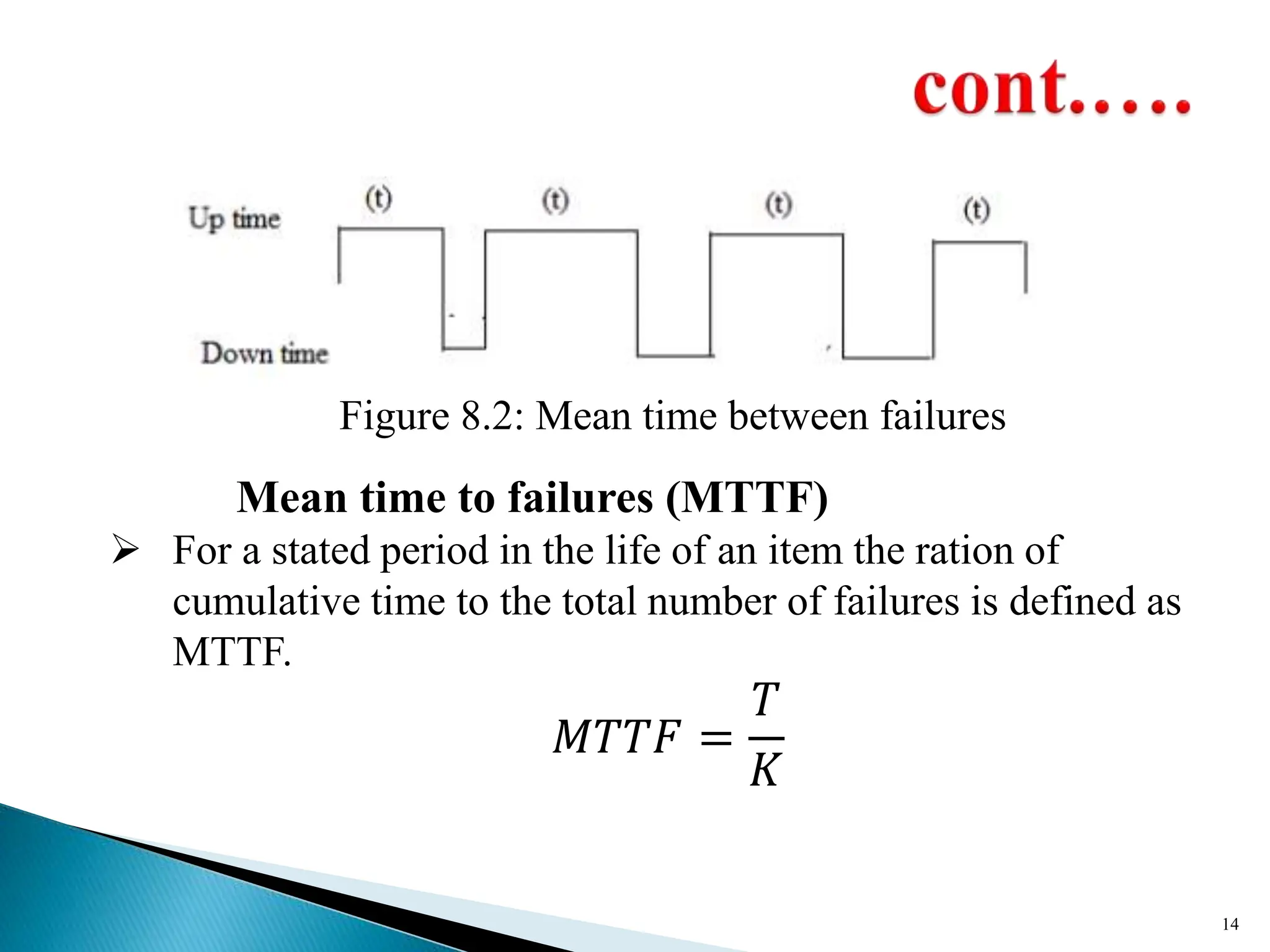 cont.....

Up time

(t)

(t)

(t)

(t)

Down time

Figure 8.2: Mean time between failures

Mean time to failures (MTTF)

➢ For a stated period in the life of an item the ration of cumulative time to the total number of failures is defined as MTTF.

$MTTF = \frac{T}{K}$

14